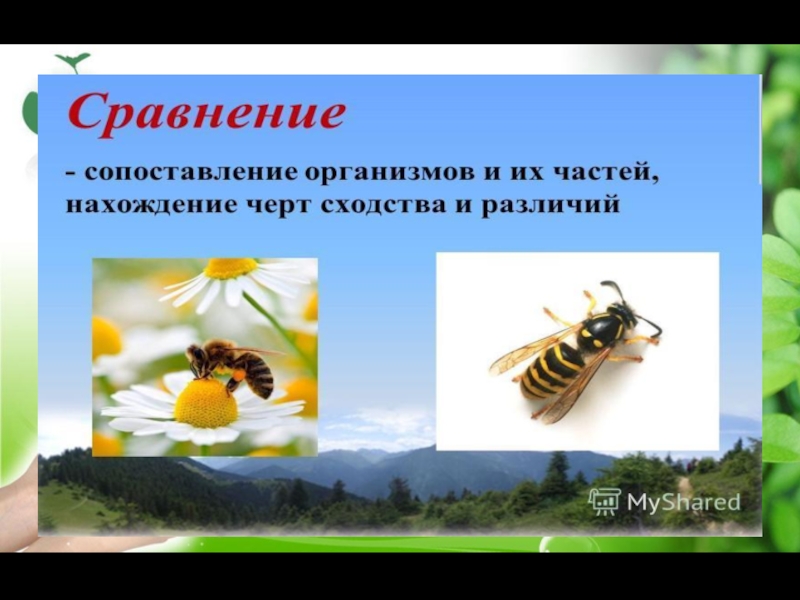 Сравнение

- сопоставление организмов и их частей, нахождение черт сходства и различий

MyShared